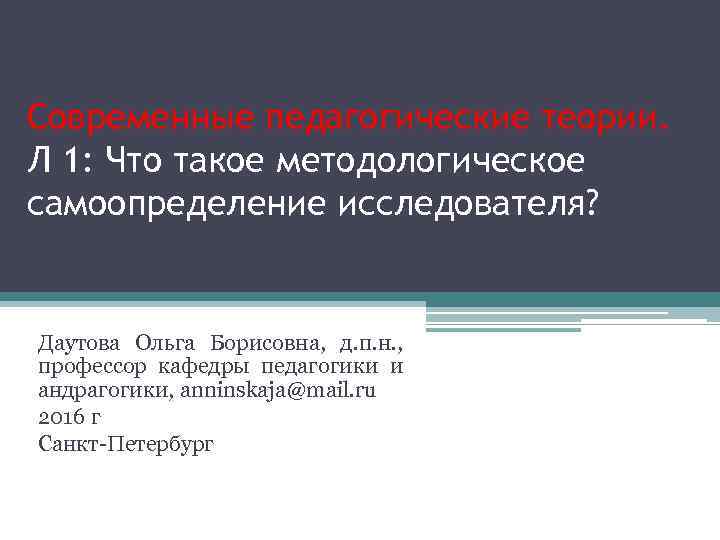 Современные педагогические теории.
Л 1: Что такое методологическое самоопределение исследователя?

Даутова Ольга Борисовна, д.п.н., профессор кафедры педагогики и андрагогики, anninskaja@mail.ru

2016 г

Санкт-Петербург